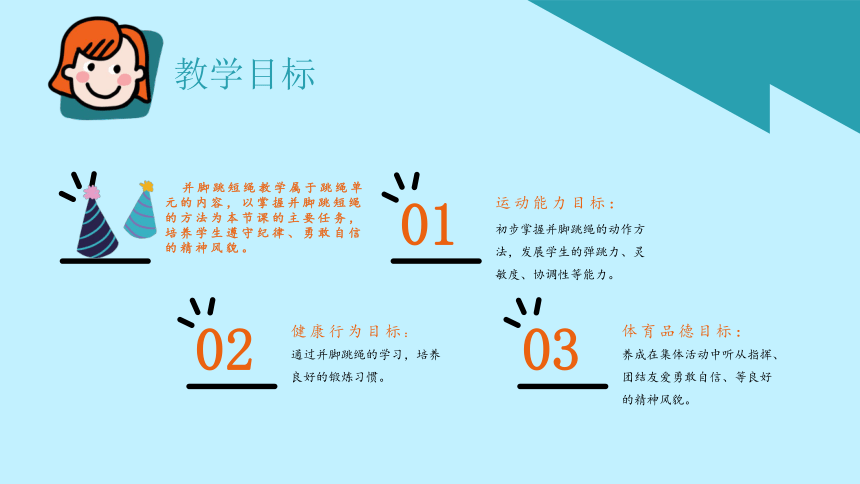 教学目标

并脚跳短绳教学属于跳绳单元的内容，以掌握并脚跳短绳的方法为本节课的主要任务，培养学生遵守纪律、勇敢自信的精神风貌。

01

运动能力目标：

初步掌握并脚跳绳的动作方法，发展学生的弹跳力、灵敏度、协调性等能力。

02

健康行为目标：

通过并脚跳绳的学习，培养良好的锻炼习惯。

03

体育品德目标：

养成在集体活动中听从指挥、团结友爱勇敢自信、等良好的精神风貌。